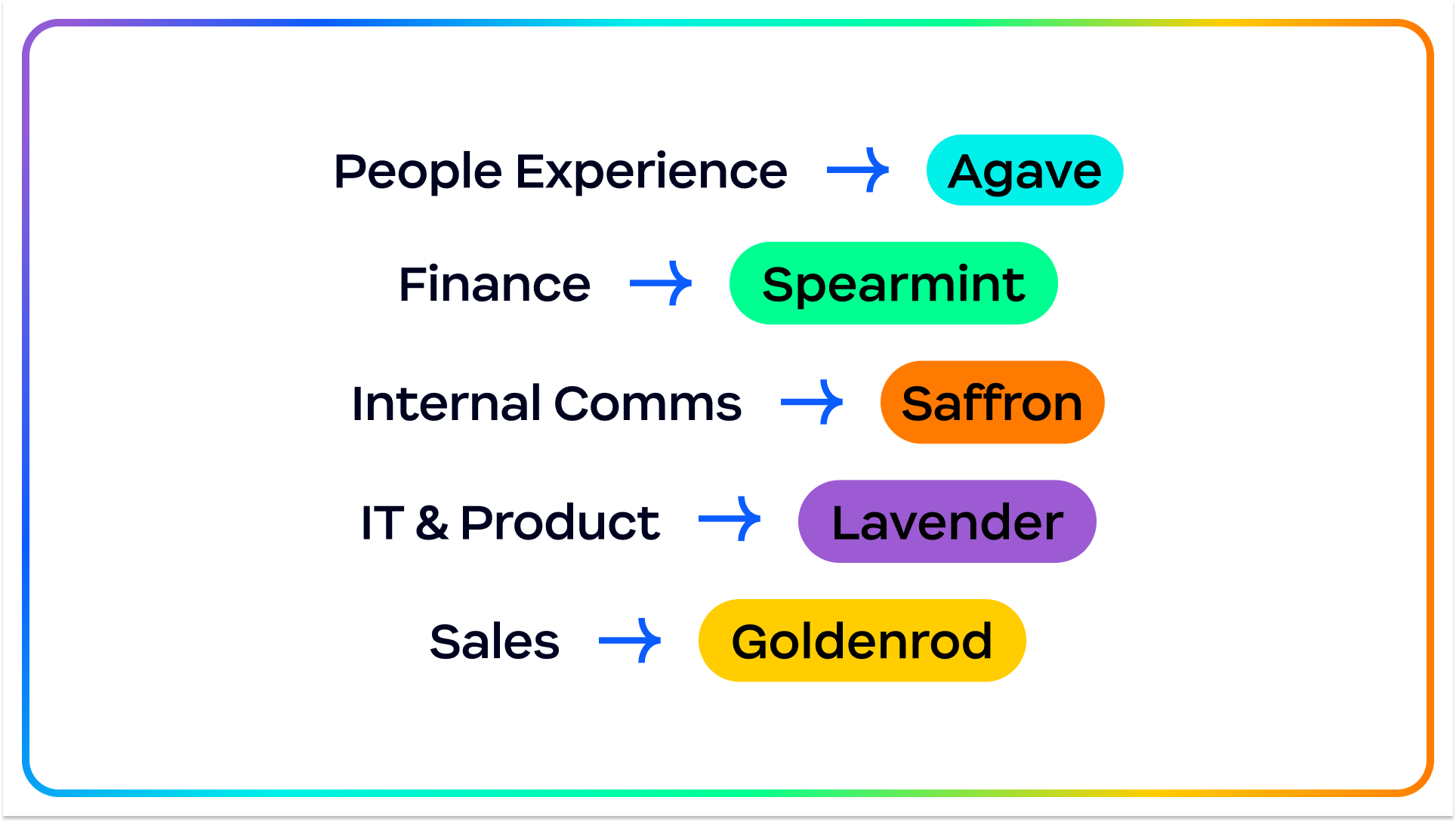 People Experience → Agave

Finance → Spearmint

Internal Comms → Saffron

IT & Product → Lavender

Sales → Goldenrod